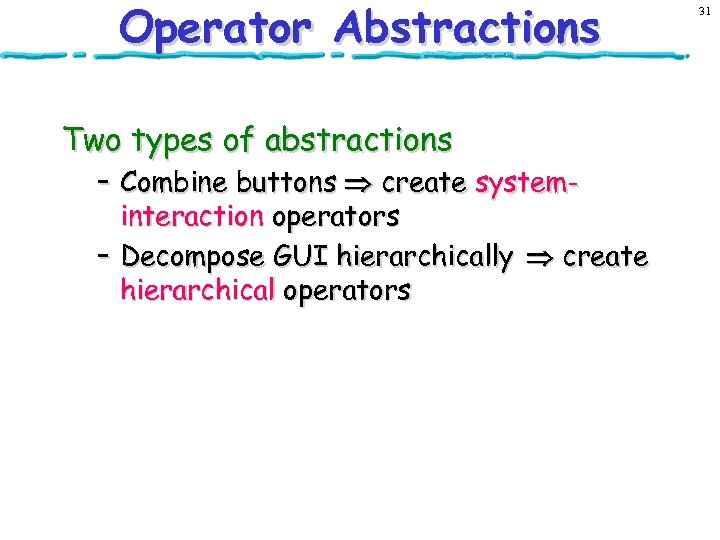 Operator Abstractions

31

Two types of abstractions

– Combine buttons $\Rightarrow$ create system-interaction operators

– Decompose GUI hierarchically $\Rightarrow$ create hierarchical operators